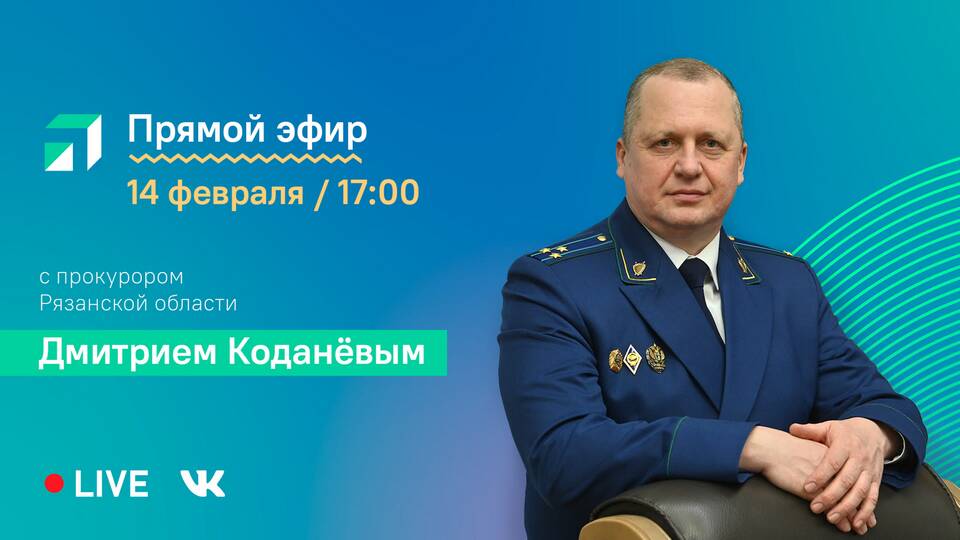 Прямой эфир
14 февраля / 17:00

с прокурором
Рязанской области

Дмитрием Коданёвым

LIVE